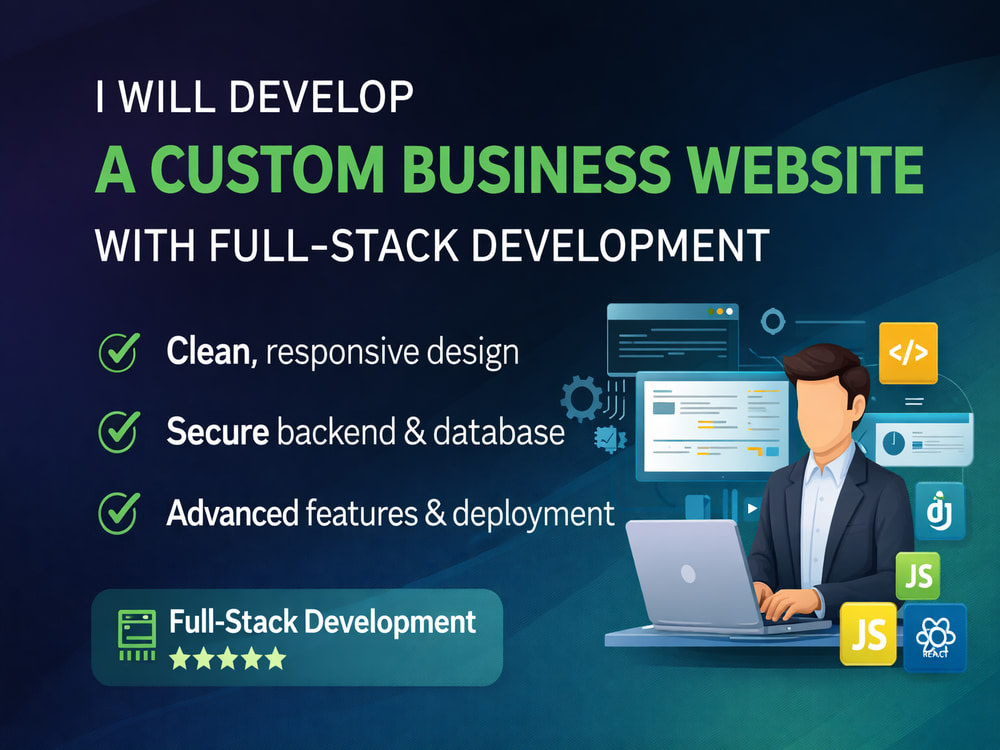 I WILL DEVELOP
A CUSTOM BUSINESS WEBSITE
WITH FULL-STACK DEVELOPMENT

Clean, responsive design

Secure backend & database

Advanced features & deployment

Full-Stack Development

</>
dj
JS
JS
REACT